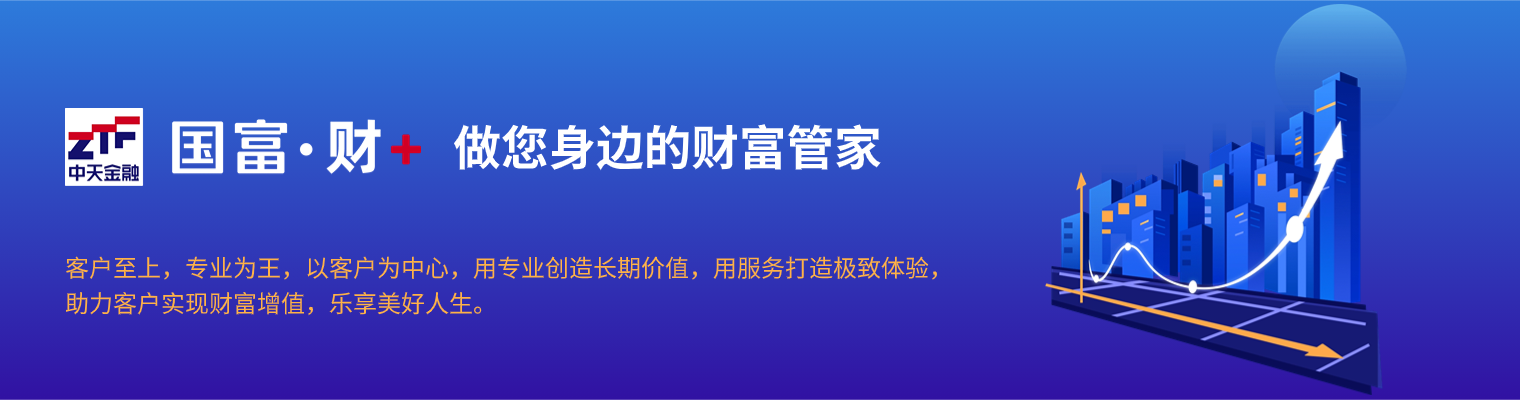 ZTF
中天金融

国富·财+ 做您身边的财富管家

客户至上，专业为王，以客户为中心，用专业创造长期价值，用服务打造极致体验，助力客户实现财富增值，乐享美好人生。